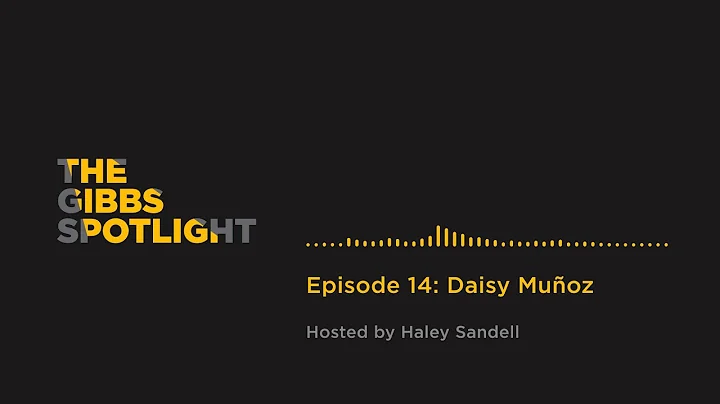 THE GIBBS SPOTLIGHT

Episode 14: Daisy Muñoz

Hosted by Haley Sandell